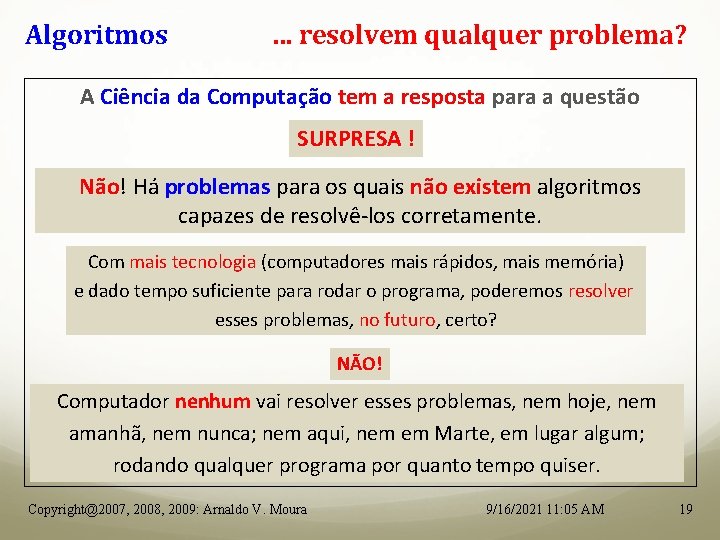 Algoritmos ... resolvem qualquer problema?

A Ciência da Computação tem a resposta para a questão

SURPRESA !

Não! Há problemas para os quais não existem algoritmos capazes de resolvê-los corretamente.

Com mais tecnologia (computadores mais rápidos, mais memória) e dado tempo suficiente para rodar o programa, poderemos resolver esses problemas, no futuro, certo?

NÃO!

Computador nenhum vai resolver esses problemas, nem hoje, nem amanhã, nem nunca; nem aqui, nem em Marte, em lugar algum; rodando qualquer programa por quanto tempo quiser.

Copyright@2007, 2008, 2009: Arnaldo V. Moura 9/16/2021 11:05 AM 19